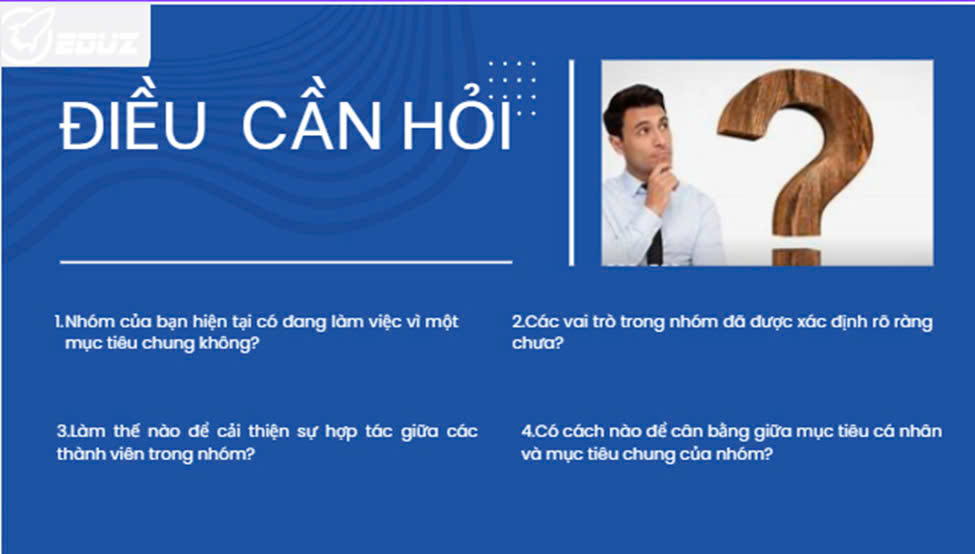 EDUZ

ĐIỀU CẦN HỎI

1.Nhóm của bạn hiện tại có đang làm việc vì một mục tiêu chung không?

2.Các vai trò trong nhóm đã được xác định rõ ràng chưa?

3.Làm thế nào để cải thiện sự hợp tác giữa các thành viên trong nhóm?

4.Có cách nào để cân bằng giữa mục tiêu cá nhân và mục tiêu chung của nhóm?